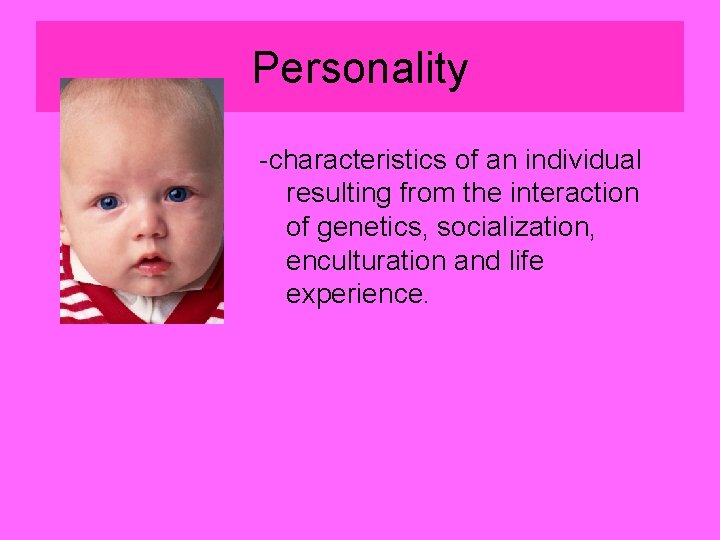 Personality

-characteristics of an individual resulting from the interaction of genetics, socialization, enculturation and life experience.